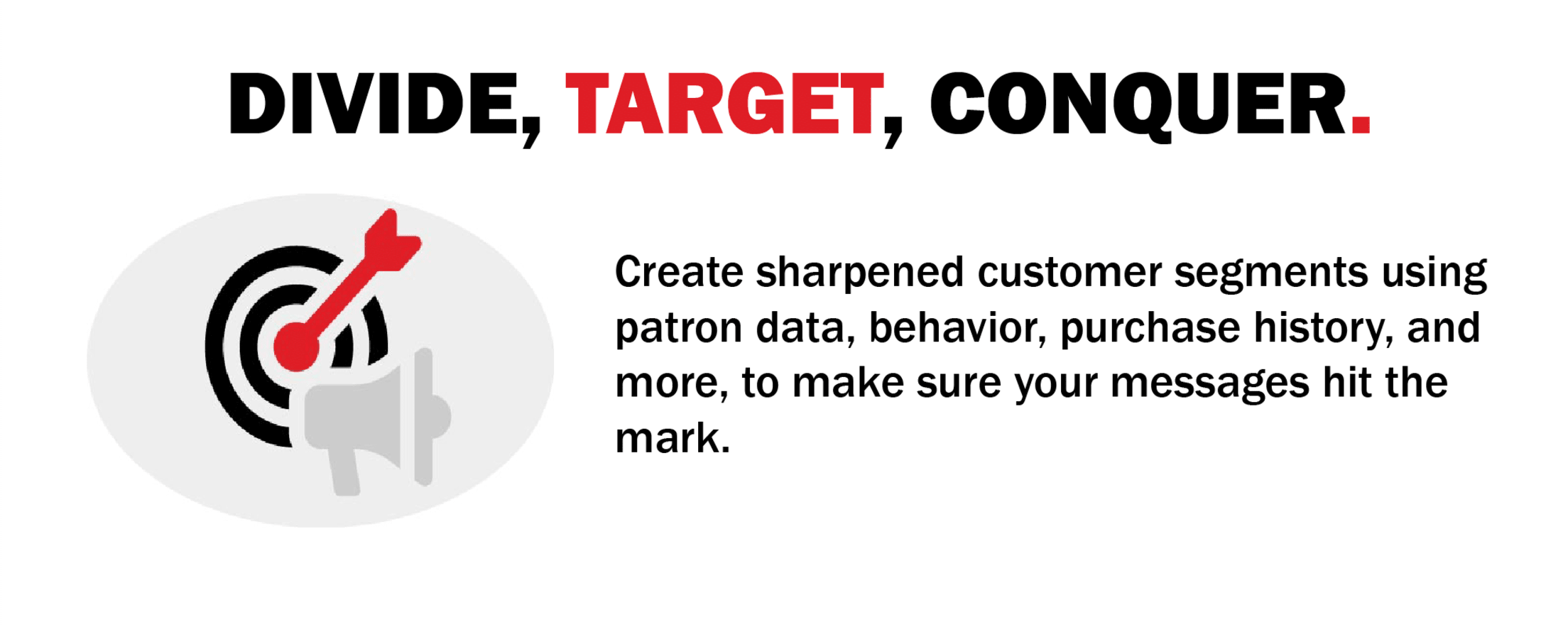 DIVIDE, TARGET, CONQUER.

Create sharpened customer segments using patron data, behavior, purchase history, and more, to make sure your messages hit the mark.